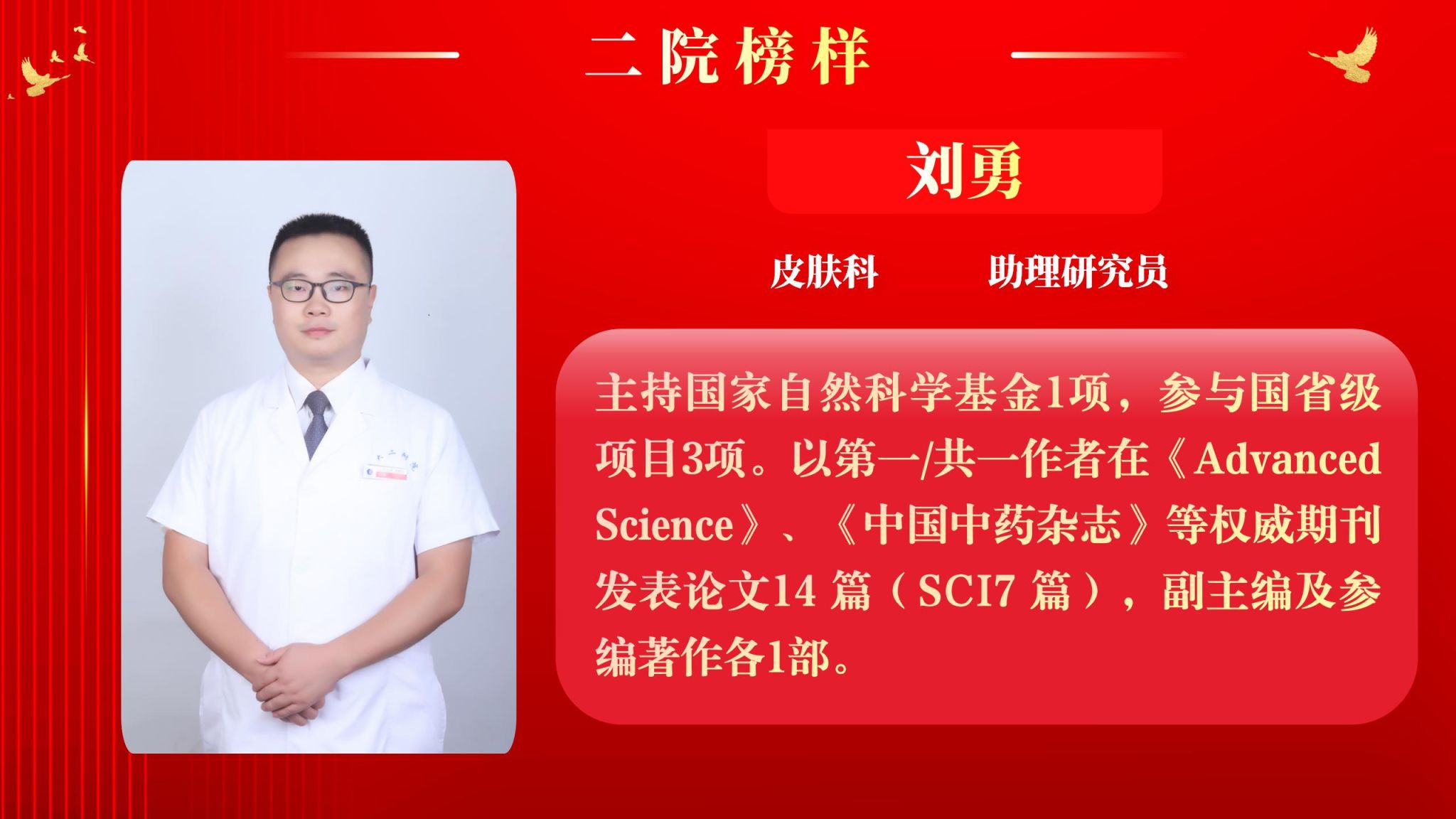 二院榜样

刘勇

皮肤科　　助理研究员

主持国家自然科学基金1项，参与国省级项目3项。以第一/共一作者在《Advanced Science》、《中国中药杂志》等权威期刊发表论文14 篇（SCI7 篇），副主编及参编著作各1部。